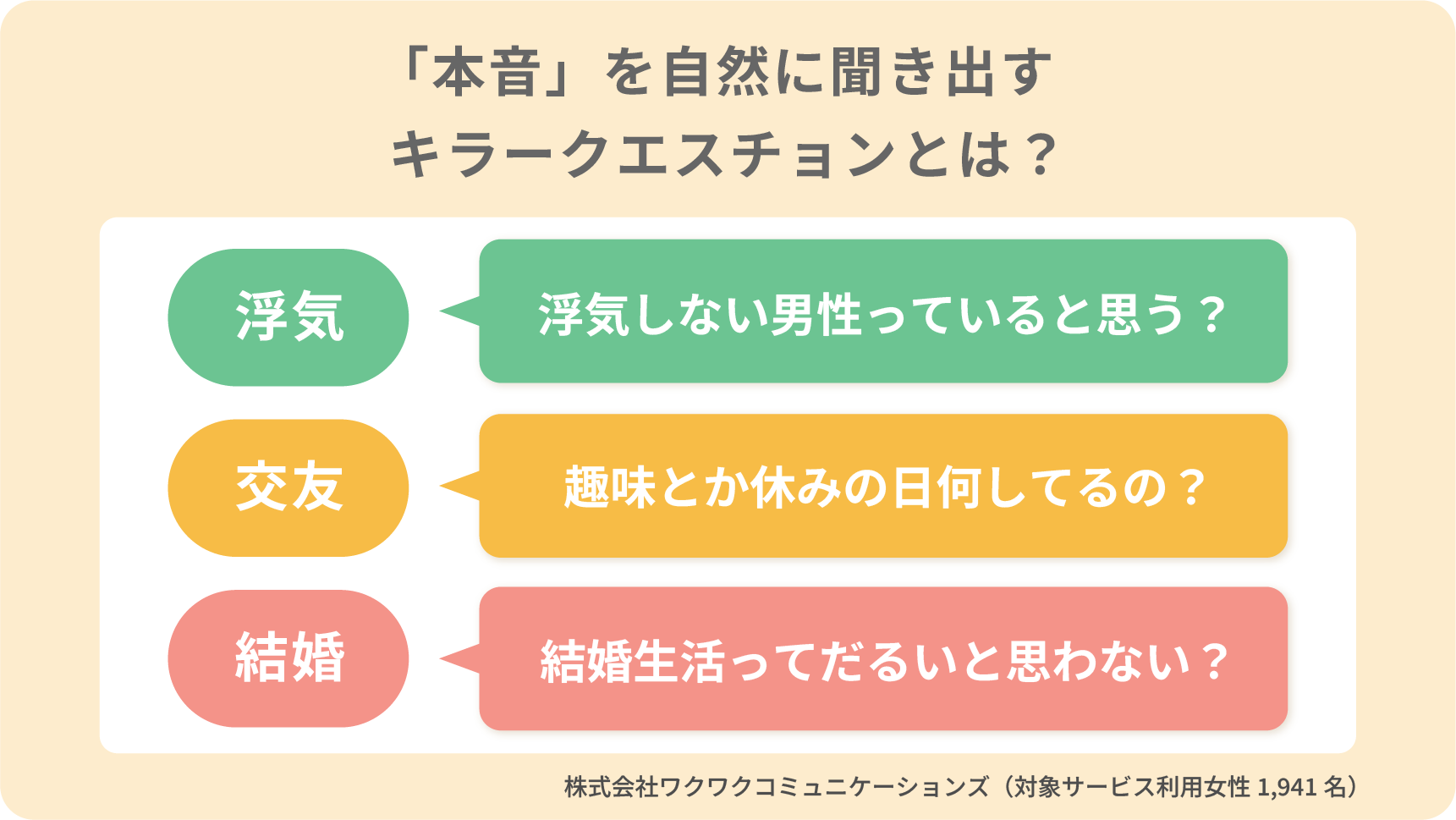 「本音」を自然に聞き出す
キラークエスチョンとは？

浮気

浮気しない男性っていると思う？

交友

趣味とか休みの日何してるの？

結婚

結婚生活ってだるいと思わない？

株式会社ワクワクコミュニケーションズ（対象サービス利用女性 1,941 名）